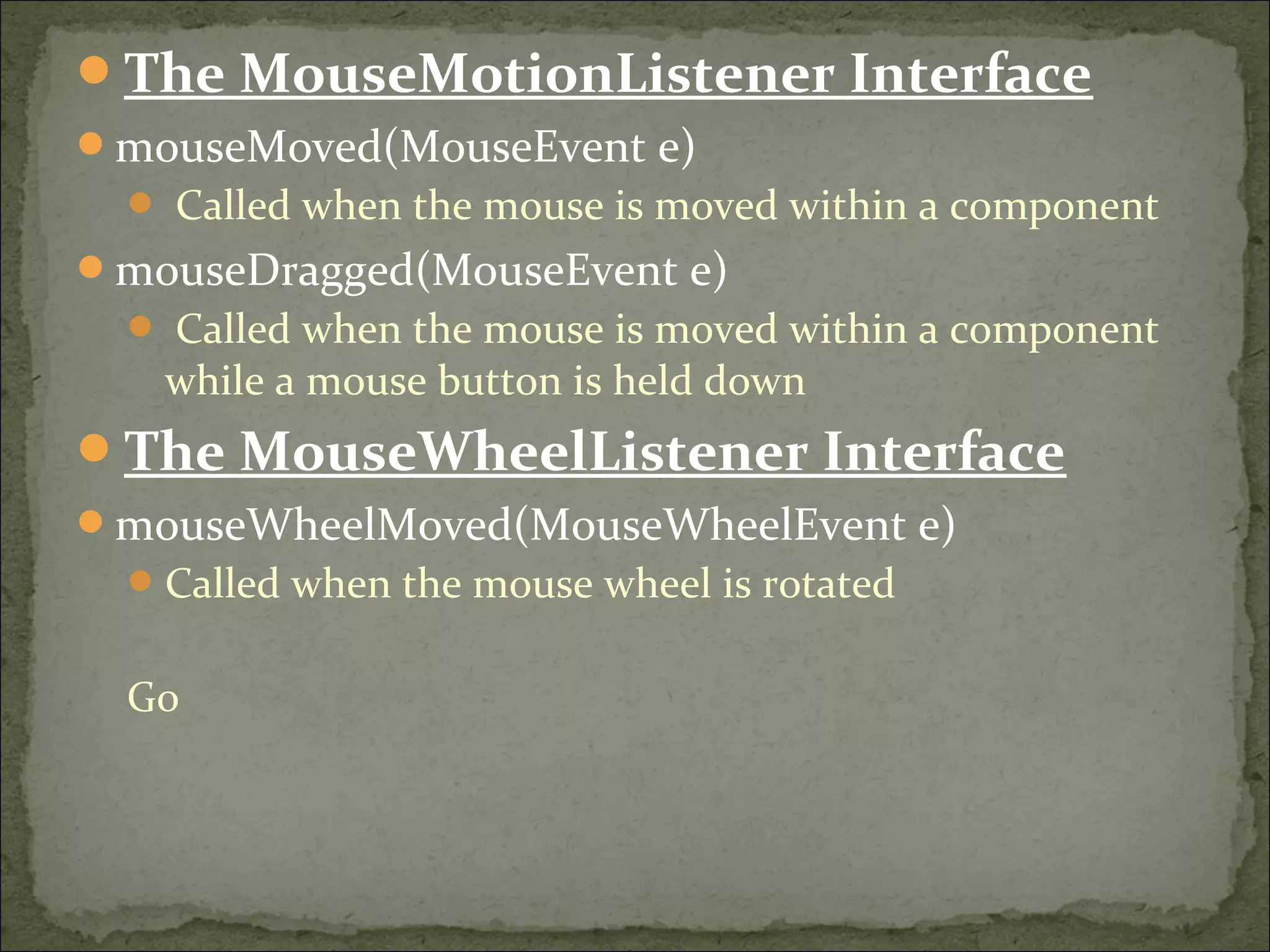 The MouseMotionListener Interface

mouseMoved(MouseEvent e)

Called when the mouse is moved within a component

mouseDragged(MouseEvent e)

Called when the mouse is moved within a component while a mouse button is held down

The MouseWheelListener Interface

mouseWheelMoved(MouseWheelEvent e)

Called when the mouse wheel is rotated

Go